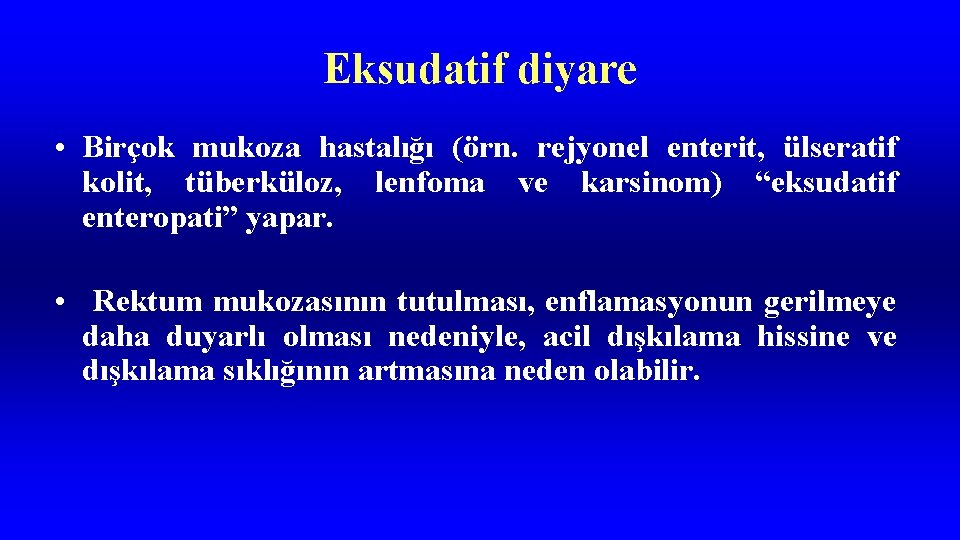 Eksudatif diyare

• Birçok mukoza hastalığı (örn. rejyonel enterit, ülseratif kolit, tüberküloz, lenfoma ve karsinom) “eksudatif enteropati” yapar.

• Rektum mukozasının tutulması, enflamasyonun gerilmeye daha duyarlı olması nedeniyle, acil dışkılama hissine ve dışkılama sıklığının artmasına neden olabilir.